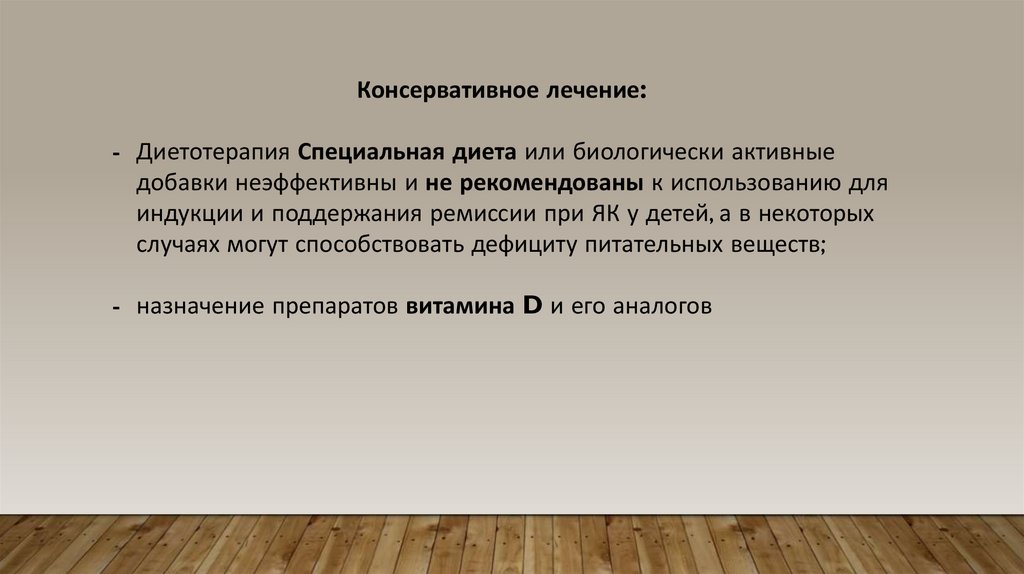 Консервативное лечение:

- Диетотерапия Специальная диета или биологически активные добавки неэффективны и не рекомендованы к использованию для индукции и поддержания ремиссии при ЯК у детей, а в некоторых случаях могут способствовать дефициту питательных веществ;

- назначение препаратов витамина D и его аналогов